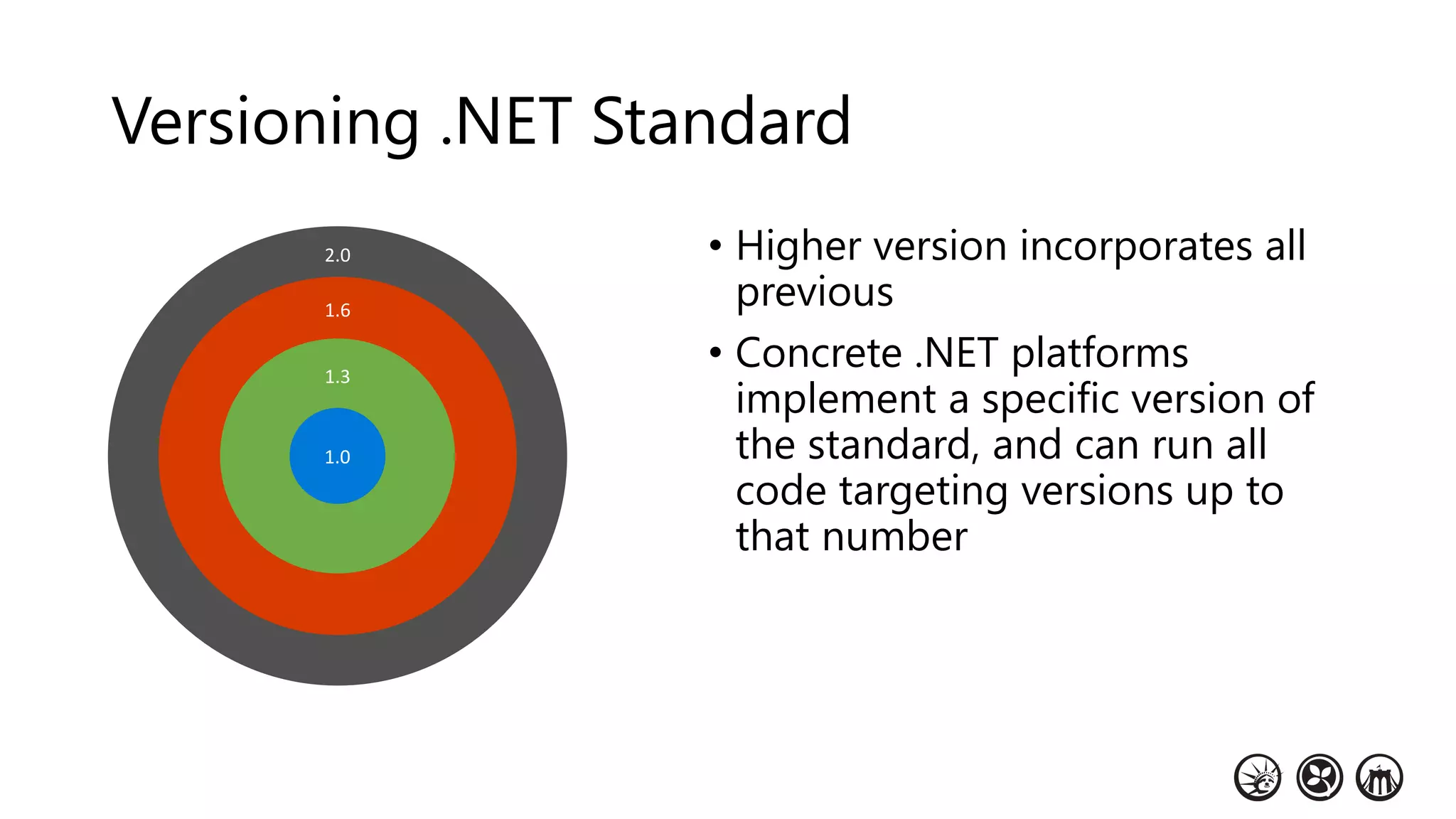 Versioning .NET Standard

2.0

1.6

1.3

1.0

• Higher version incorporates all previous

• Concrete .NET platforms implement a specific version of the standard, and can run all code targeting versions up to that number